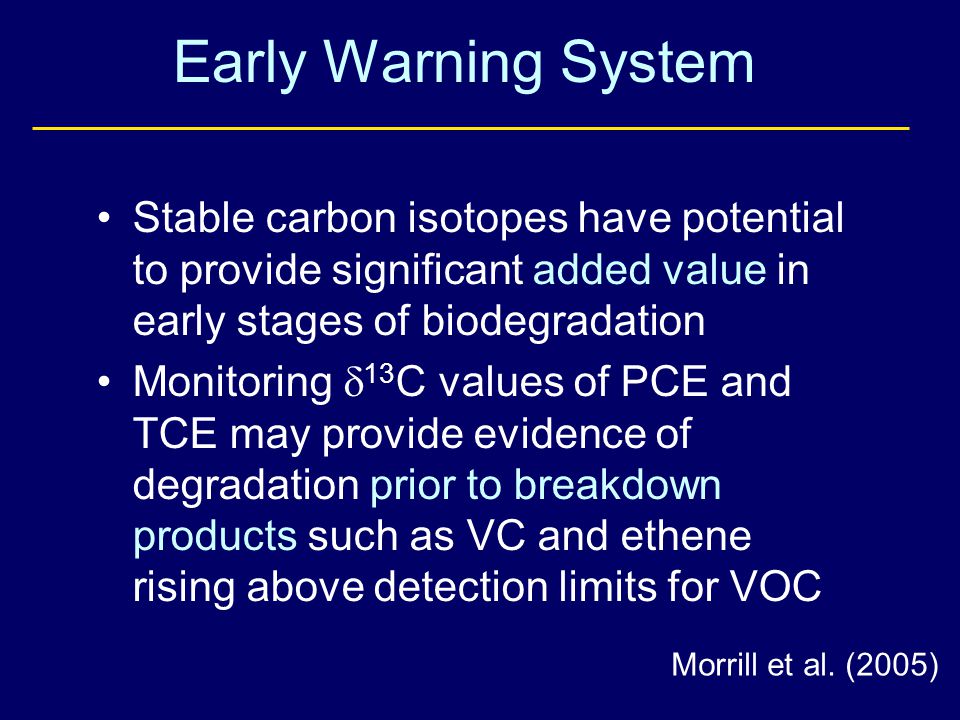 Early Warning System

• Stable carbon isotopes have potential to provide significant added value in early stages of biodegradation

• Monitoring $\delta^{13}C$ values of PCE and TCE may provide evidence of degradation prior to breakdown products such as VC and ethene rising above detection limits for VOC

Morrill et al. (2005)